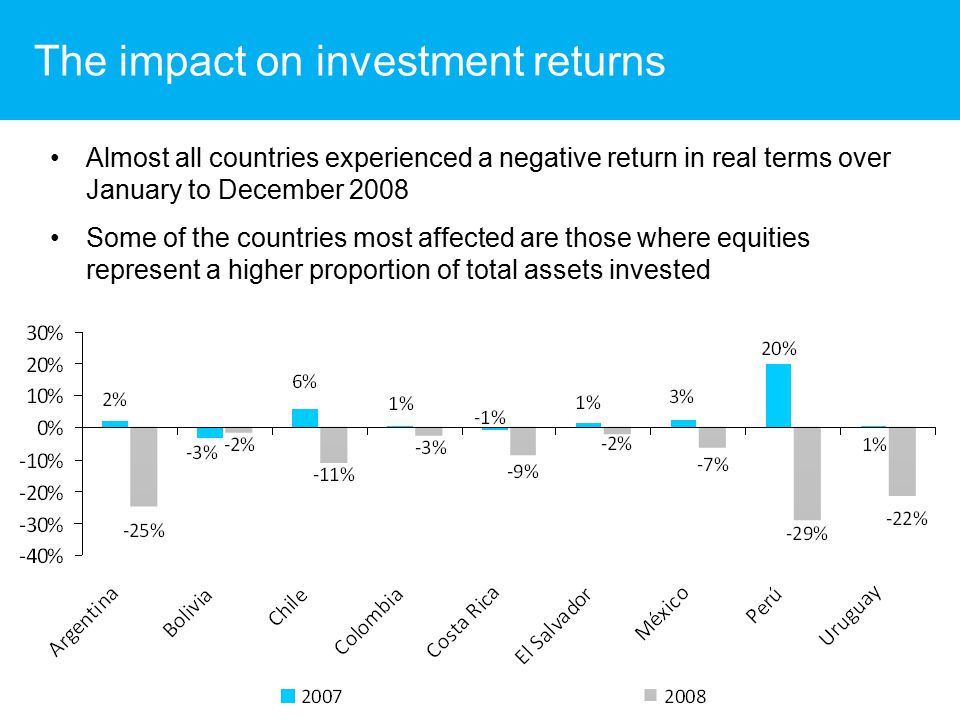 The impact on investment returns

• Almost all countries experienced a negative return in real terms over January to December 2008

• Some of the countries most affected are those where equities represent a higher proportion of total assets invested

30%
20%
10%
0%
-10%
-20%
-30%
-40%

2%
-25%
-3%
-2%
6%
-11%
1%
-3%
-1%
-9%
1%
-2%
3%
-7%
20%
-29%
1%
-22%

Argentina
Bolivia
Chile
Colombia
Costa Rica
El Salvador
México
Perú
Uruguay

2007
2008